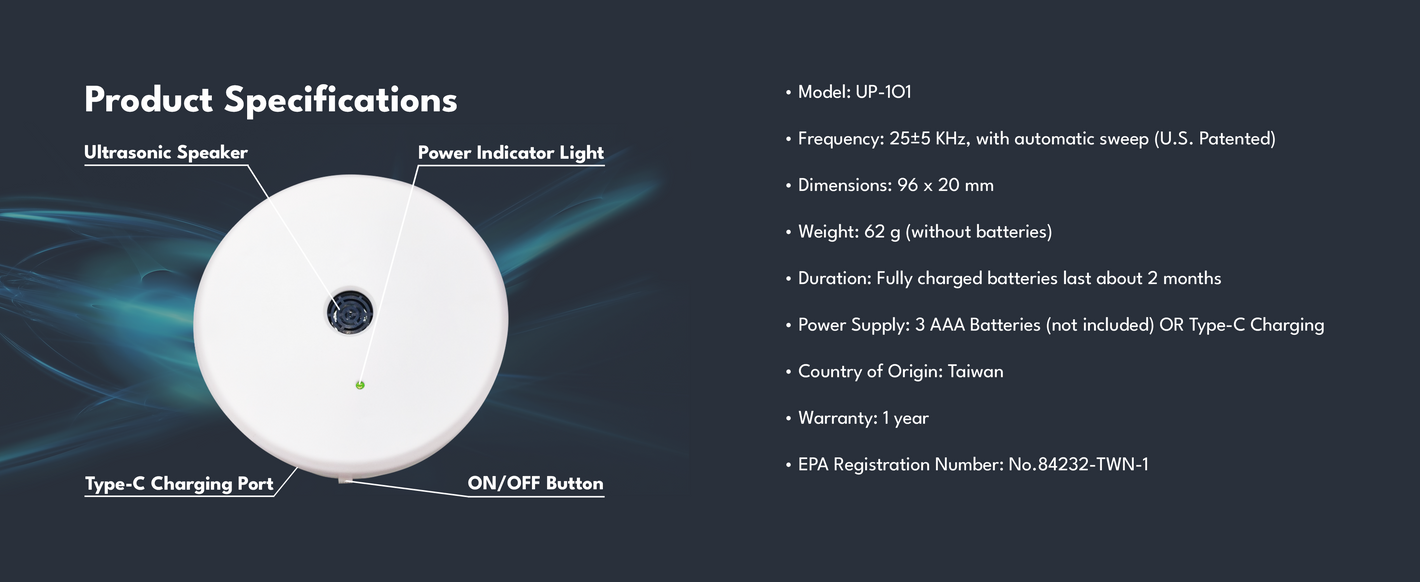 Product Specifications

Ultrasonic Speaker

Power Indicator Light

Type-C Charging Port

ON/OFF Button

• Model: UP-101

• Frequency: 25±5 KHz, with automatic sweep (U.S. Patented)

• Dimensions: 96 x 20 mm

• Weight: 62 g (without batteries)

• Duration: Fully charged batteries last about 2 months

• Power Supply: 3 AAA Batteries (not included) OR Type-C Charging

• Country of Origin: Taiwan

• Warranty: 1 year

• EPA Registration Number: No.84232-TWN-1